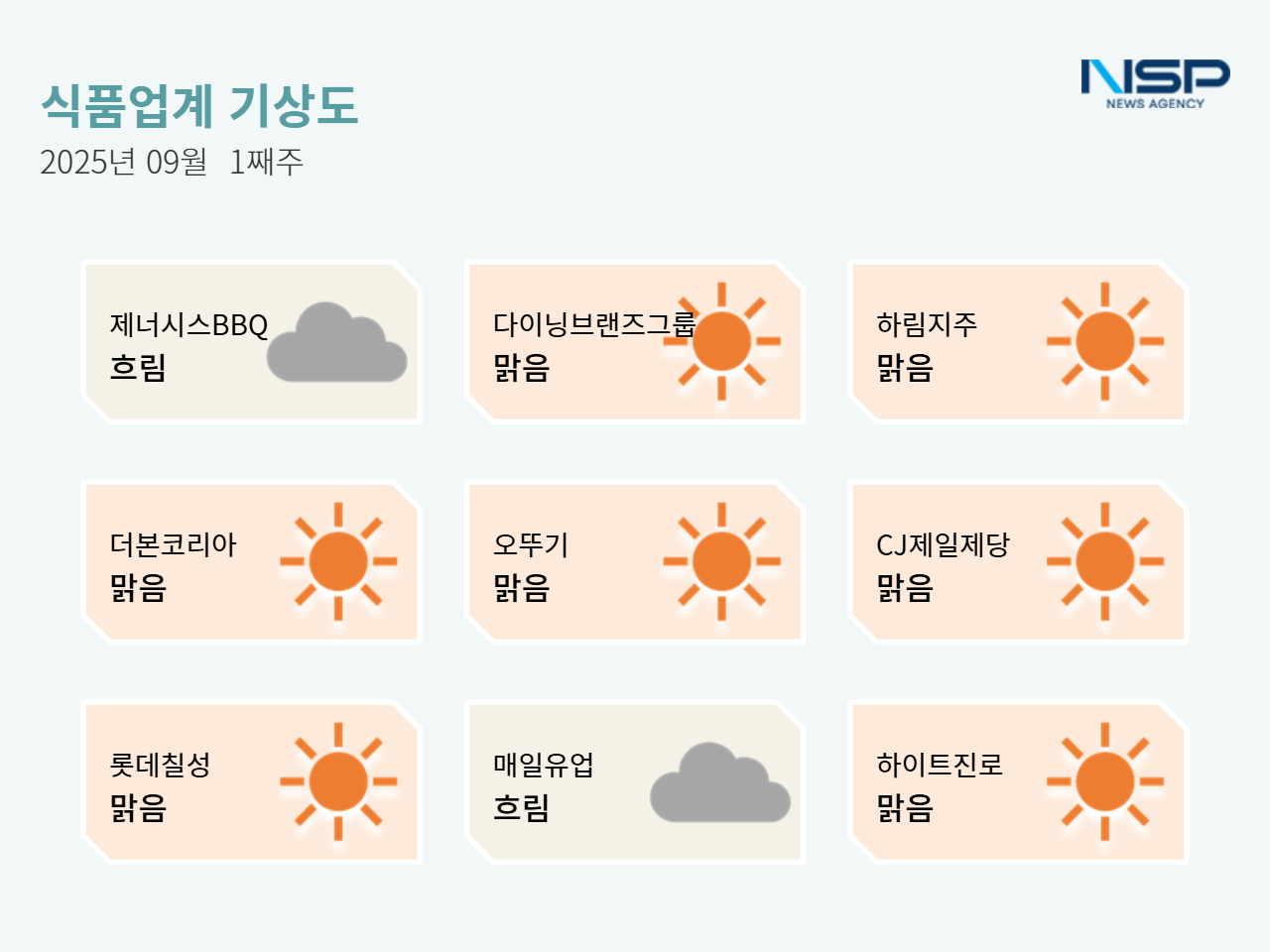 식품업계 기상도
2025년 09월 1째주

NSP
NEWS AGENCY

제너시스BBQ
흐림

다이닝브랜즈그룹
맑음

하림지주
맑음

더본코리아
맑음

오뚜기
맑음

CJ제일제당
맑음

롯데칠성
맑음

매일유업
흐림

하이트진로
맑음